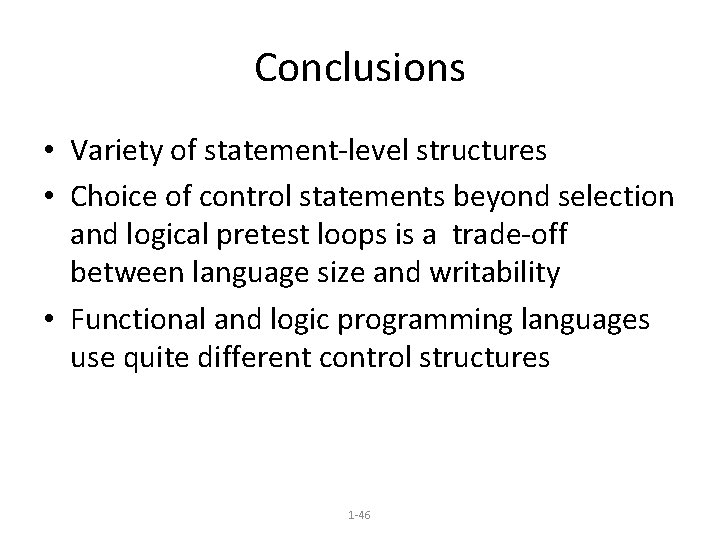 Conclusions

• Variety of statement-level structures
• Choice of control statements beyond selection and logical pretest loops is a trade-off between language size and writability
• Functional and logic programming languages use quite different control structures

1-46